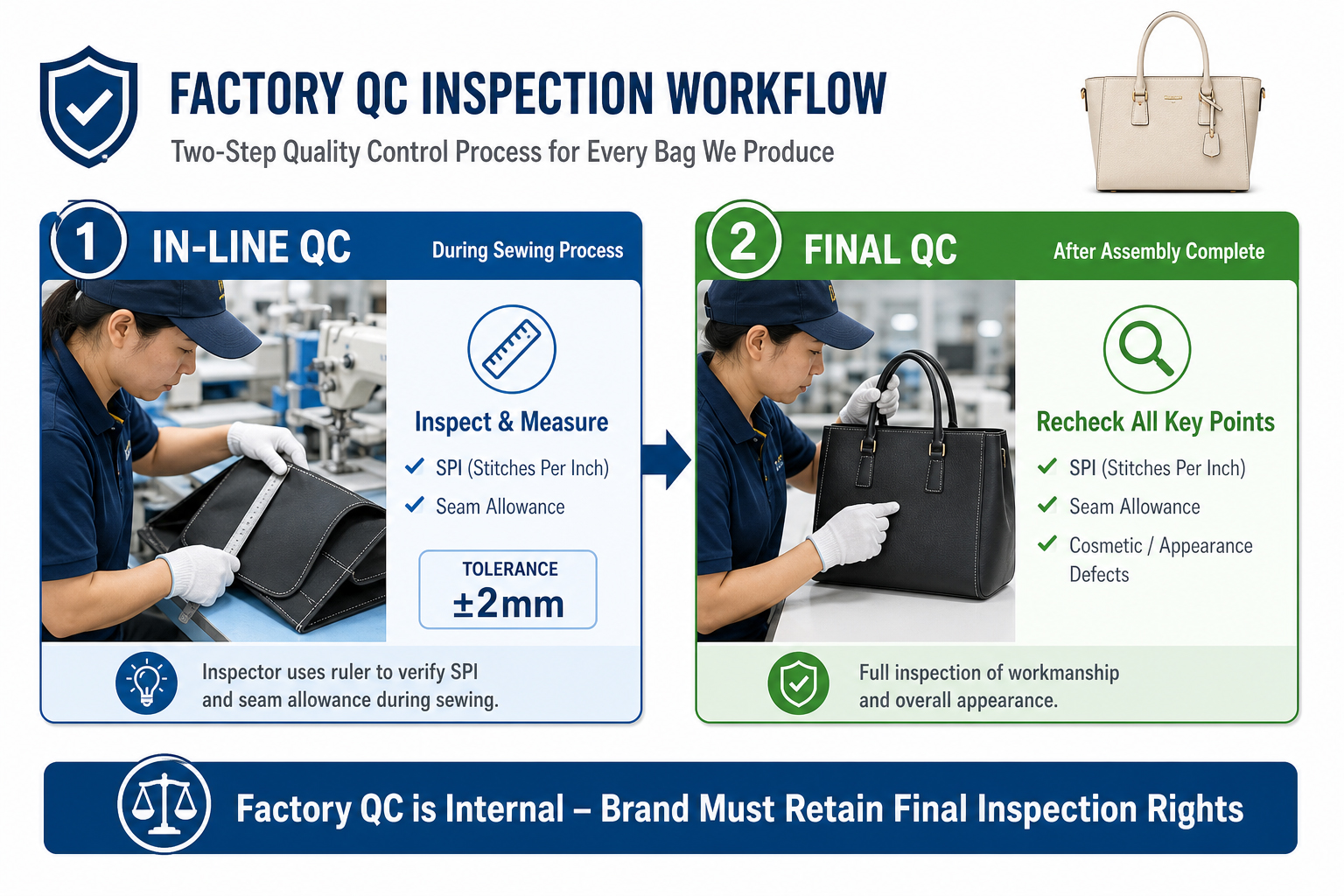 FACTORY QC INSPECTION WORKFLOW

Two-Step Quality Control Process for Every Bag We Produce

1 IN-LINE QC During Sewing Process

Inspect & Measure

SPI (Stitches Per Inch)

Seam Allowance

TOLERANCE
±2mm

Inspector uses ruler to verify SPI and seam allowance during sewing.

2 FINAL QC After Assembly Complete

Recheck All Key Points

SPI (Stitches Per Inch)

Seam Allowance

Cosmetic / Appearance Defects

Full inspection of workmanship and overall appearance.

Factory QC is Internal – Brand Must Retain Final Inspection Rights